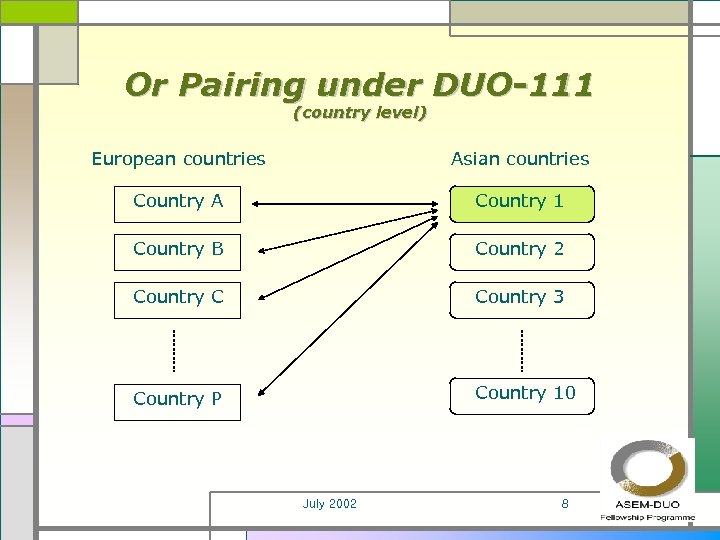 Or Pairing under DUO-111
(country level)

European countries

Country A

Country B

Country C

Country P

Asian countries

Country 1

Country 2

Country 3

Country 10

July 2002

8

ASEM-DUO
Fellowship Programme